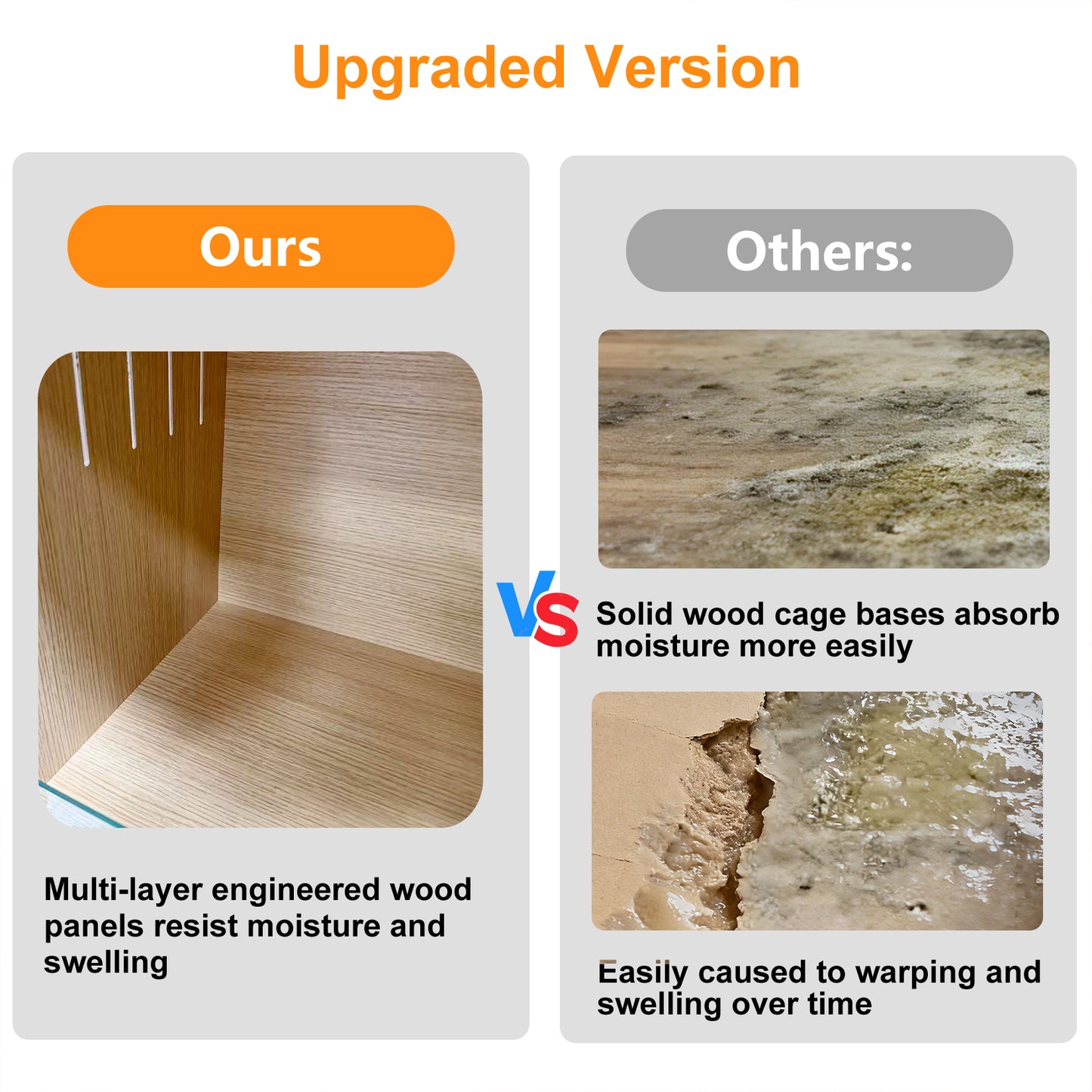 Upgraded Version

Ours

Multi-layer engineered wood panels resist moisture and swelling

VS

Others:

Solid wood cage bases absorb moisture more easily

Easily caused to warping and swelling over time